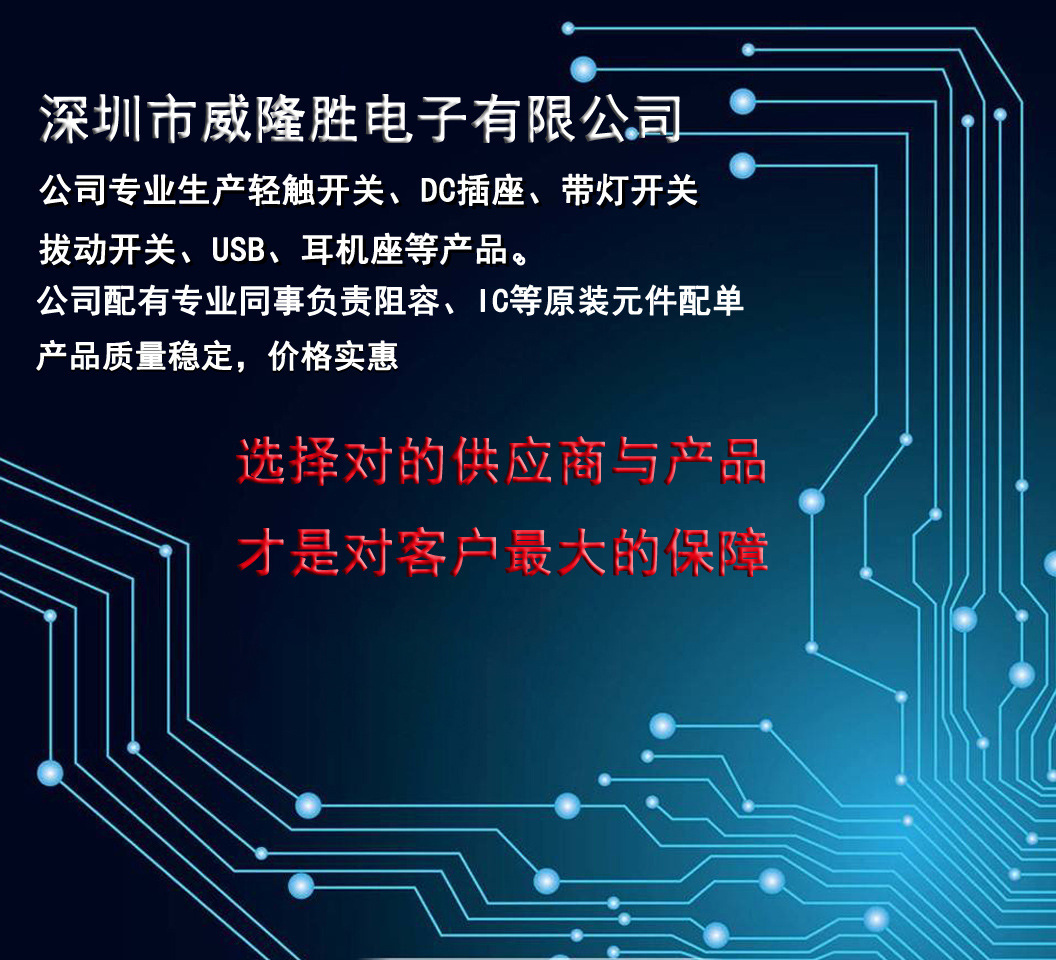 深圳市威隆胜电子有限公司

公司专业生产轻触开关、DC插座、带灯开关

拔动开关、USB、耳机座等产品。

公司配有专业同事负责阻容、IC等原装元件配单

产品质量稳定，价格实惠

选择对的供应商与产品

才是对客户最大的保障